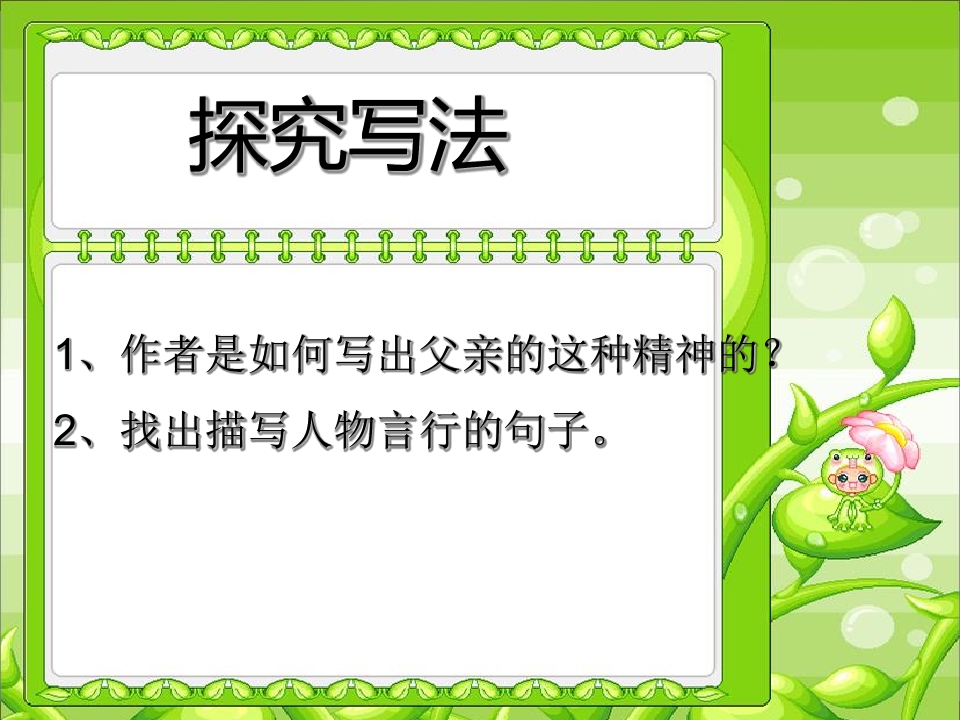 探究写法

1、作者是如何写出父亲的这种精神的？

2、找出描写人物言行的句子。